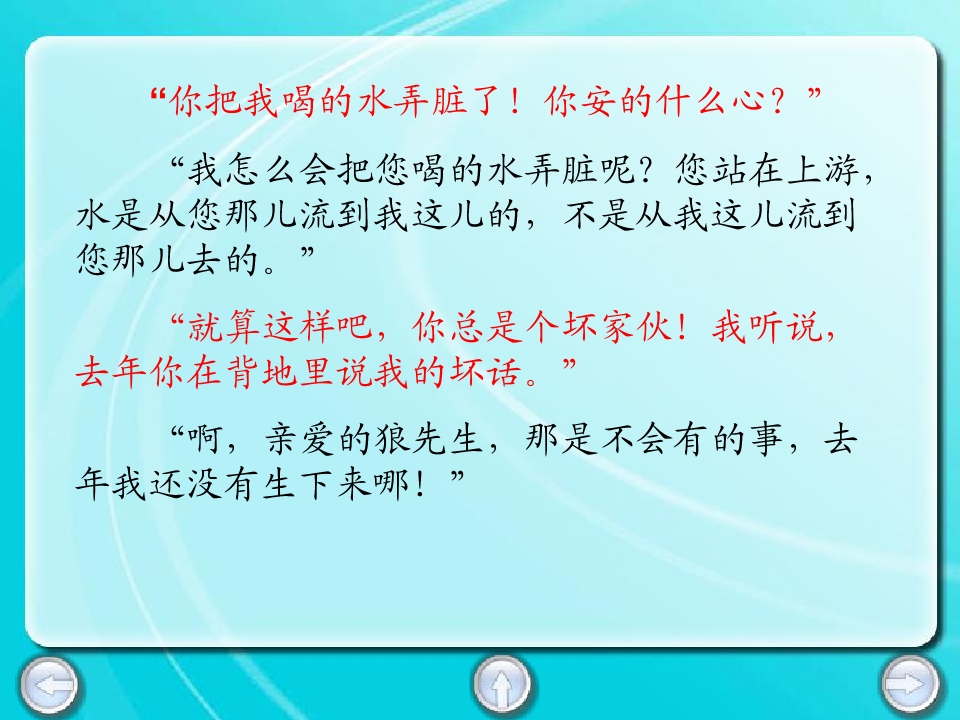 “你把我喝的水弄脏了！你安的什么心？”

“我怎么会把您喝的水弄脏呢？您站在上游，水是从您那儿流到我这儿的，不是从我这儿流到您那儿去的。”

“就算这样吧，你总是个坏家伙！我听说，去年你在背地里说我的坏话。”

“啊，亲爱的狼先生，那是不会有的事，去年我还没有生下来哪！”